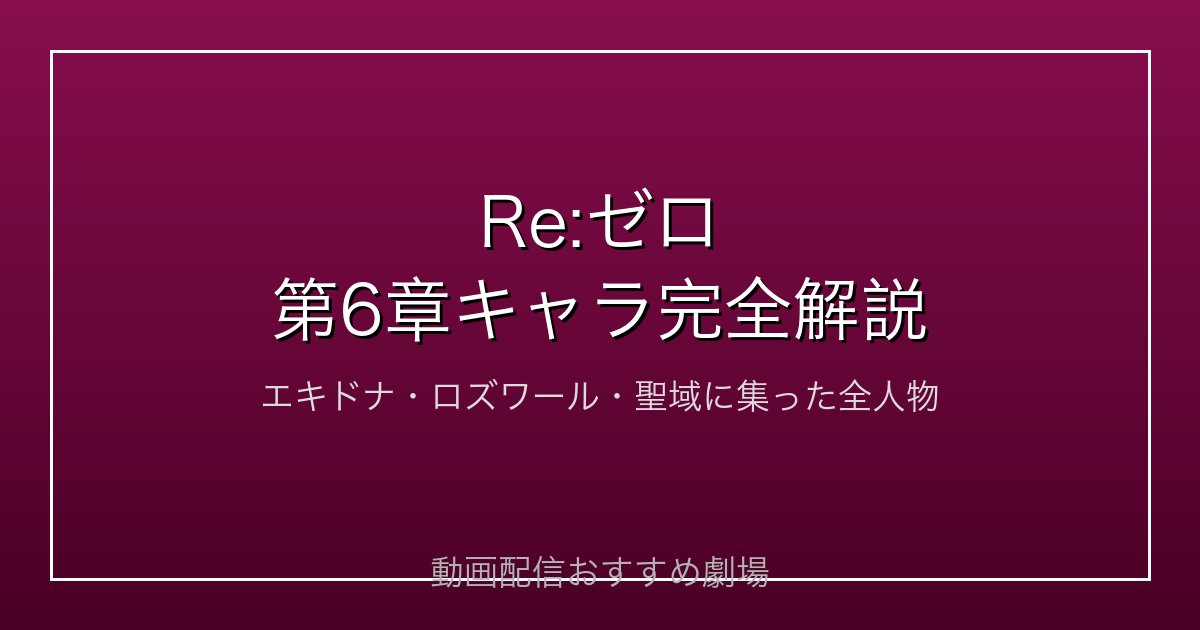 Re:ゼロ
第6章キャラ完全解説

エキドナ・ロズワール・聖域に集った全人物

動画配信おすすめ劇場